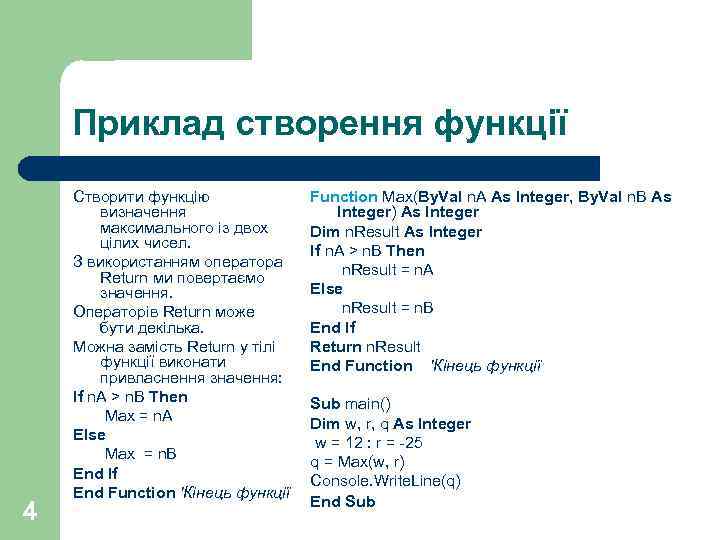 Приклад створення функції

Створити функцію визначення максимального із двох цілих чисел.

З використанням оператора Return ми повертаємо значення.

Операторів Return може бути декілька.

Можна замість Return у тілі функції виконати привласнення значення:

If nA > nB Then
Max = nA
Else
Max = nB
End If
End Function 'Кінець функції

Function Max(ByVal nA As Integer, ByVal nB As Integer) As Integer
Dim nResult As Integer
If nA > nB Then
nResult = nA
Else
nResult = nB
End If
Return nResult
End Function 'Кінець функції

Sub main()
Dim w, r, q As Integer
w = 12 : r = -25
q = Max(w, r)
Console.WriteLine(q)
End Sub

4